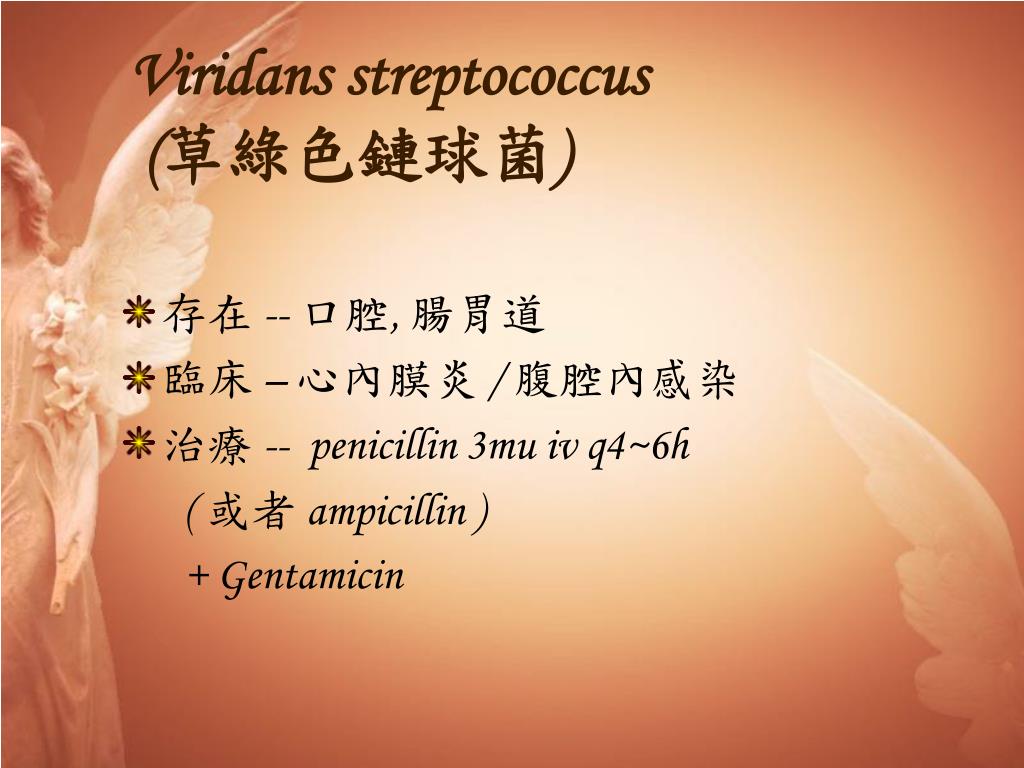 Viridans streptococcus
(草綠色鏈球菌)

存在 -- 口腔, 腸胃道
臨床 – 心內膜炎 / 腹腔內感染
治療 -- penicillin 3mu iv q4~6h
( 或者 ampicillin )
+ Gentamicin